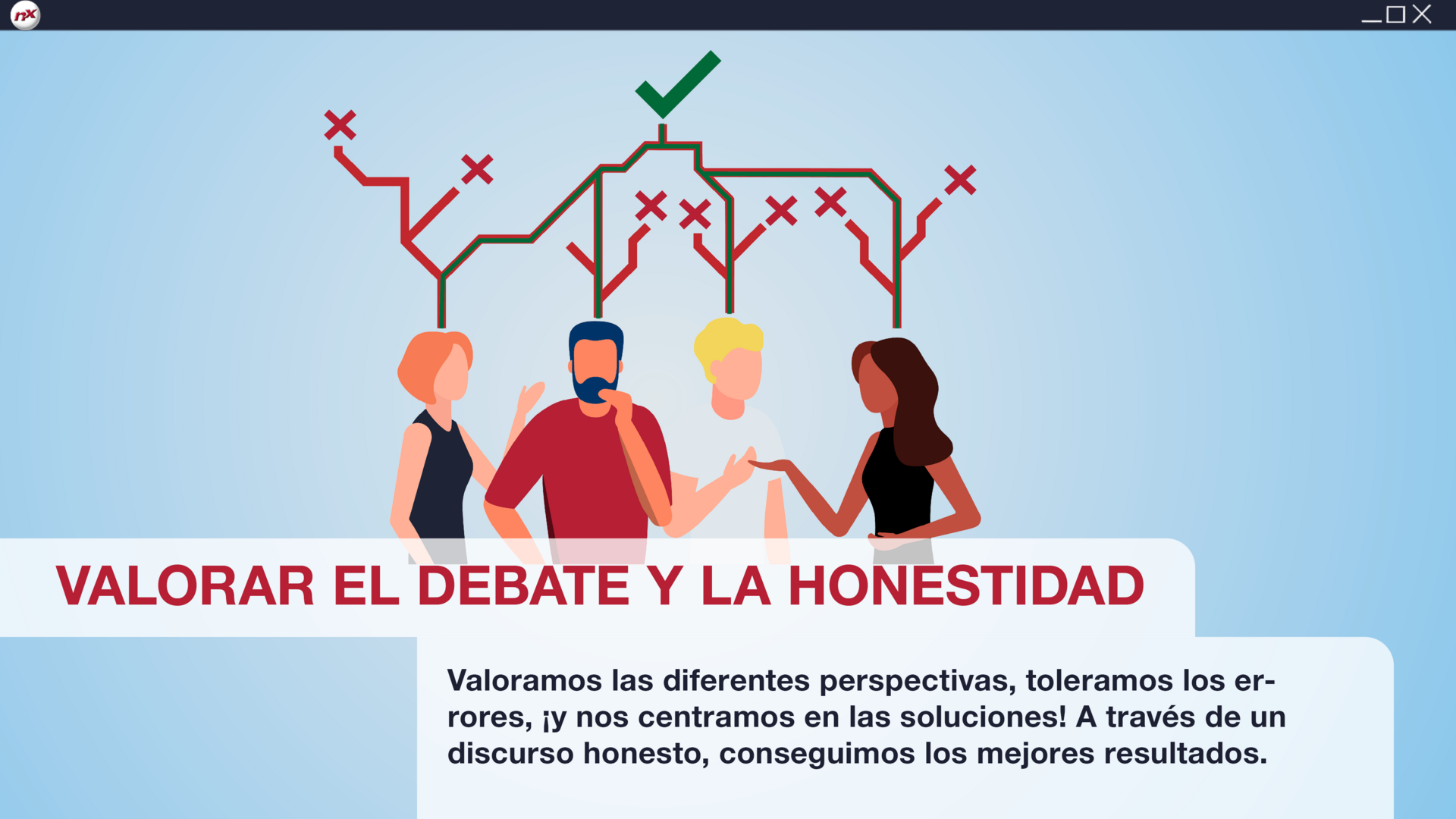 nx

VALORAR EL DEBATE Y LA HONESTIDAD

Valoramos las diferentes perspectivas, toleramos los errores, ¡y nos centramos en las soluciones! A través de un discurso honesto, conseguimos los mejores resultados.